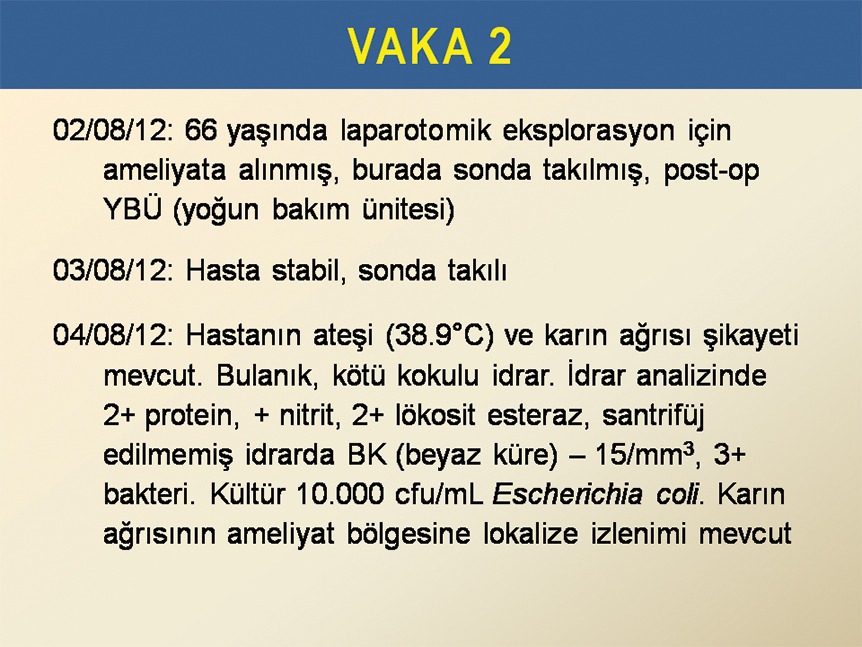 VAKA 2

02/08/12: 66 yaşında laparotomik eksplorasyon için ameliyata alınmış, burada sonda takılmış, post-op YBÜ (yoğun bakım ünitesi)

03/08/12: Hasta stabil, sonda takılı

04/08/12: Hastanın ateşi (38.9°C) ve karın ağrısı şikayeti mevcut. Bulanık, kötü kokulu idrar. İdrar analizinde 2+ protein, + nitrit, 2+ lökosit esteraz, santrifüj edilmemiş idrarda BK (beyaz küre) – 15/mm$^3$, 3+ bakteri. Kültür 10.000 cfu/mL Escherichia coli. Karın ağrısının ameliyat bölgesine lokalize izlenimi mevcut